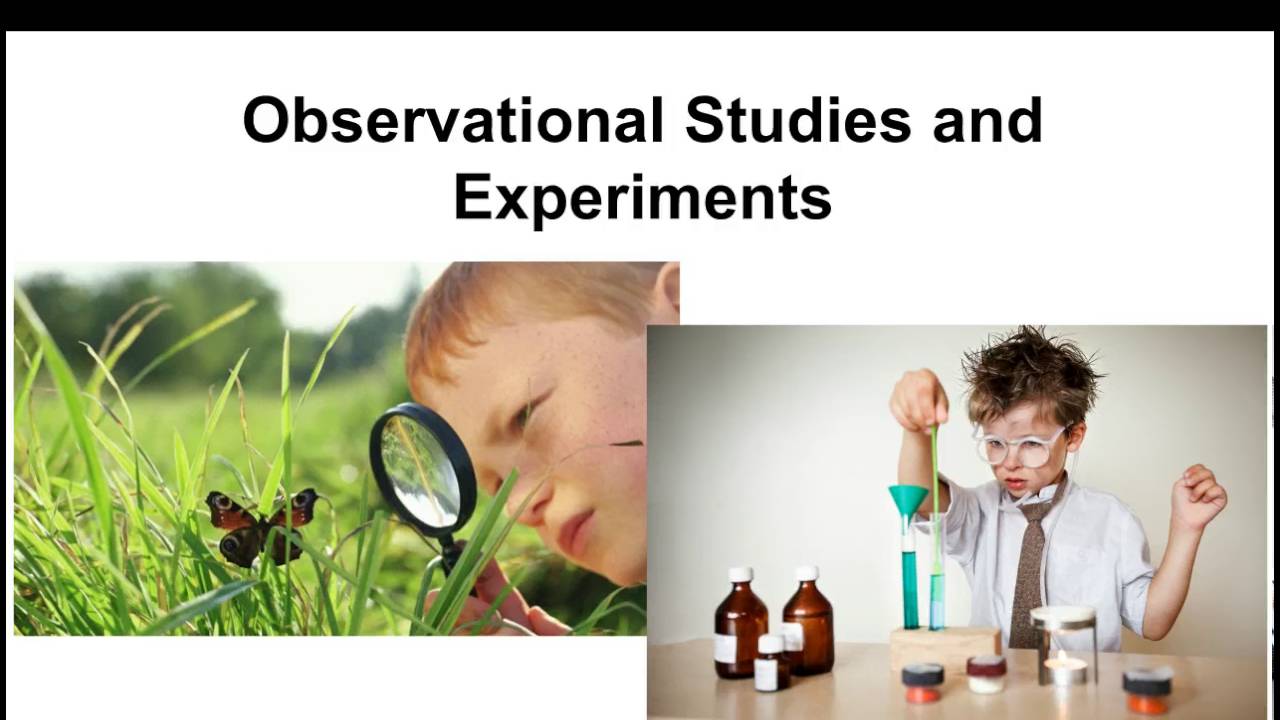 Observational Studies and Experiments